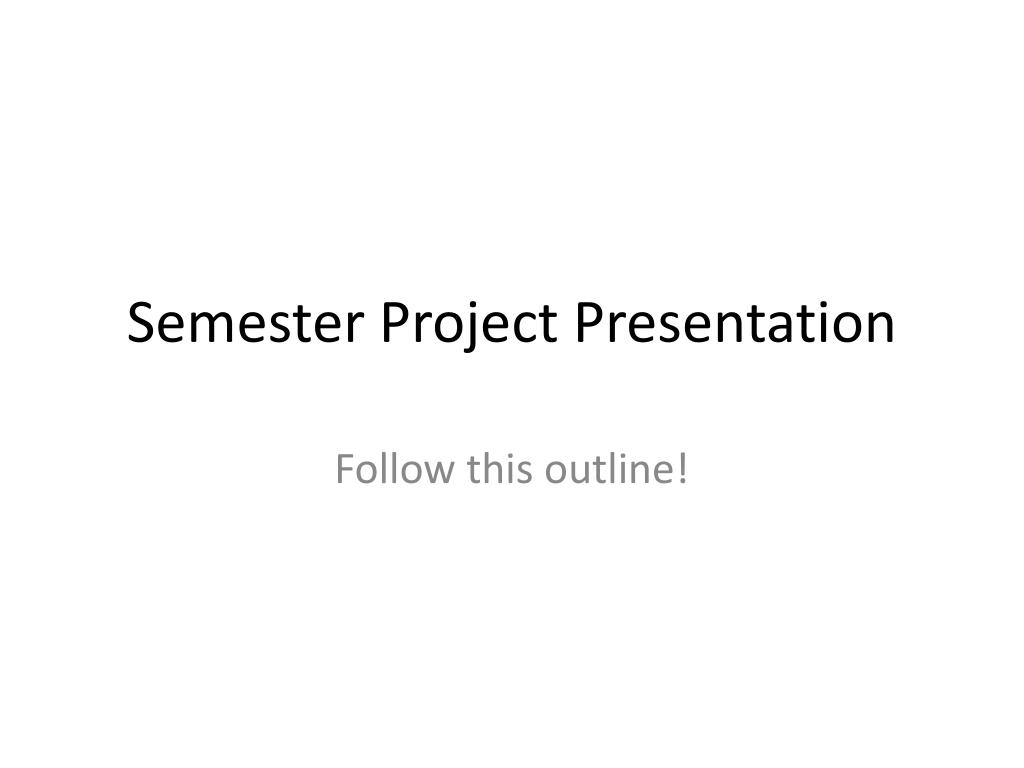 Semester Project Presentation

Follow this outline!